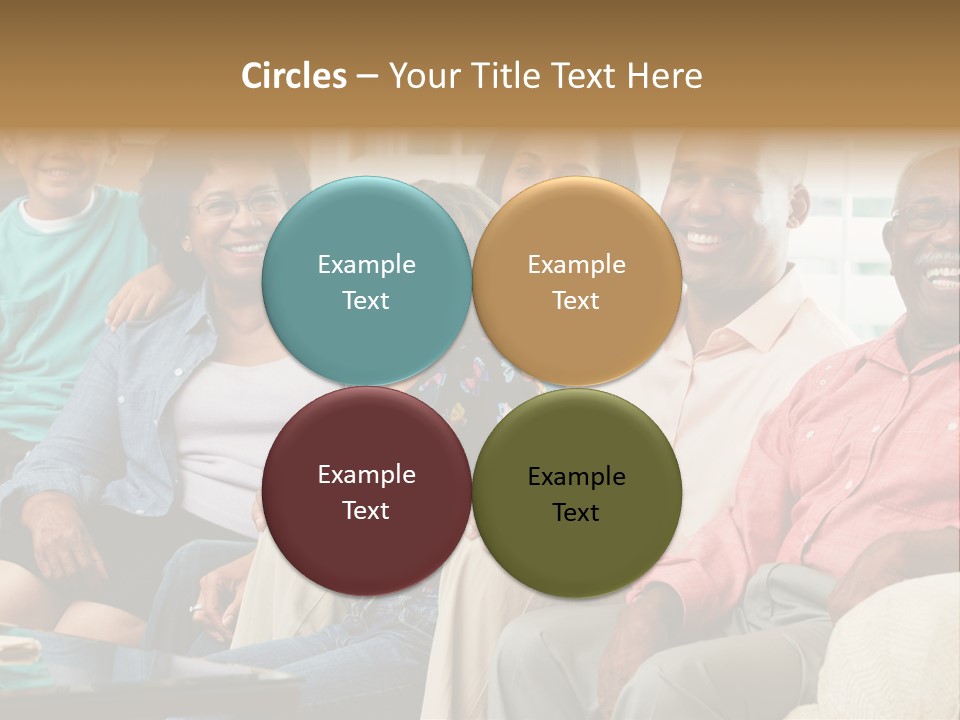 Circles – Your Title Text Here

Example Text

Example Text

Example Text

Example Text